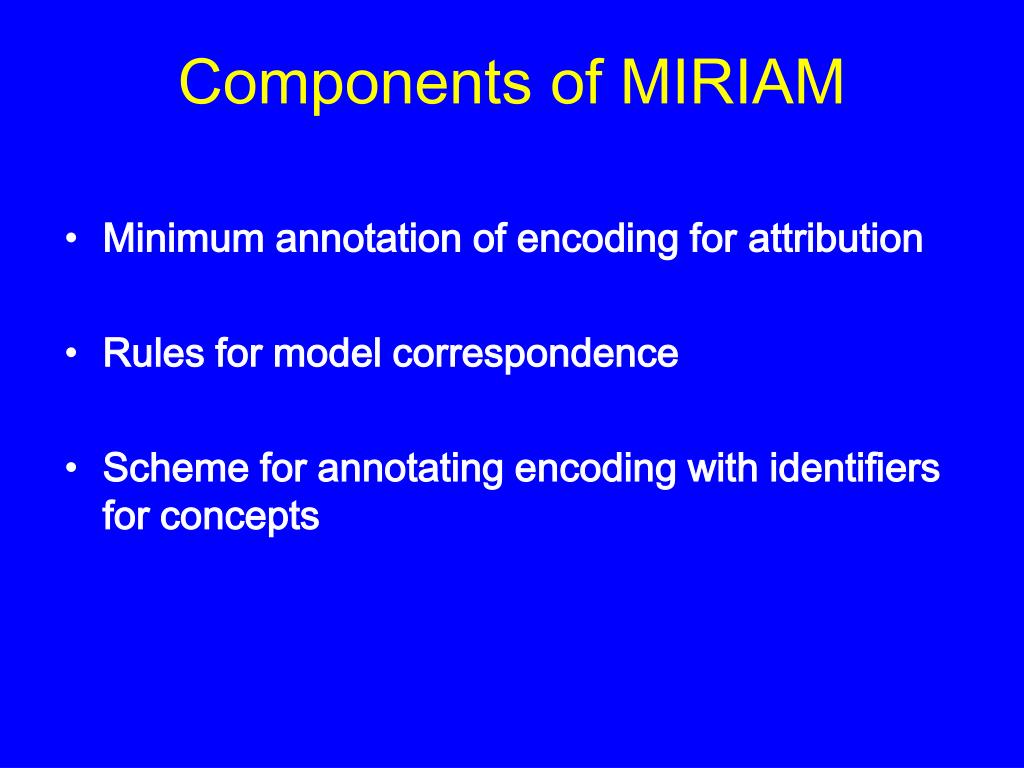 Components of MIRIAM

• Minimum annotation of encoding for attribution

• Rules for model correspondence

• Scheme for annotating encoding with identifiers for concepts